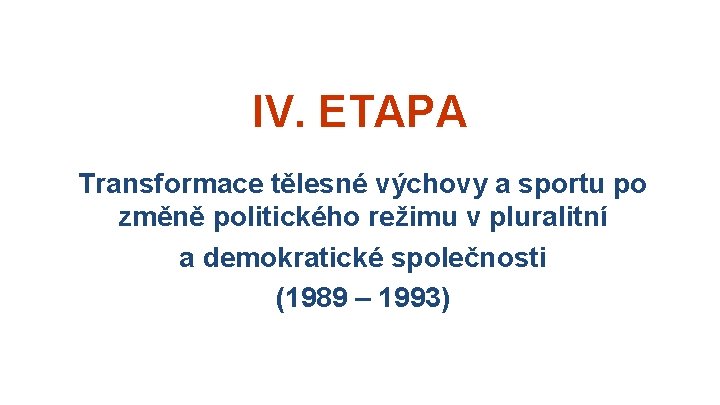 IV. ETAPA

Transformace tělesné výchovy a sportu po změně politického režimu v pluralitní a demokratické společnosti (1989 – 1993)